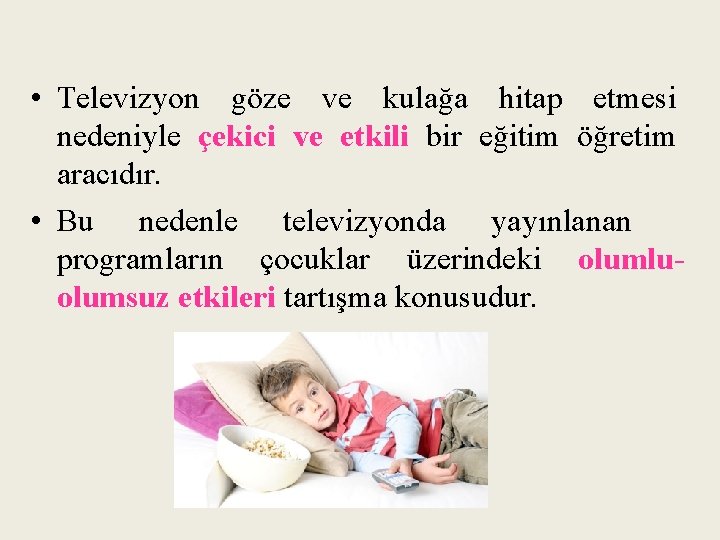 • Televizyon göze ve kulağa hitap etmesi nedeniyle çekici ve etkili bir eğitim öğretim aracıdır.

• Bu nedenle televizyonda yayınlanan programların çocuklar üzerindeki olumlu-olumsuz etkileri tartışma konusudur.